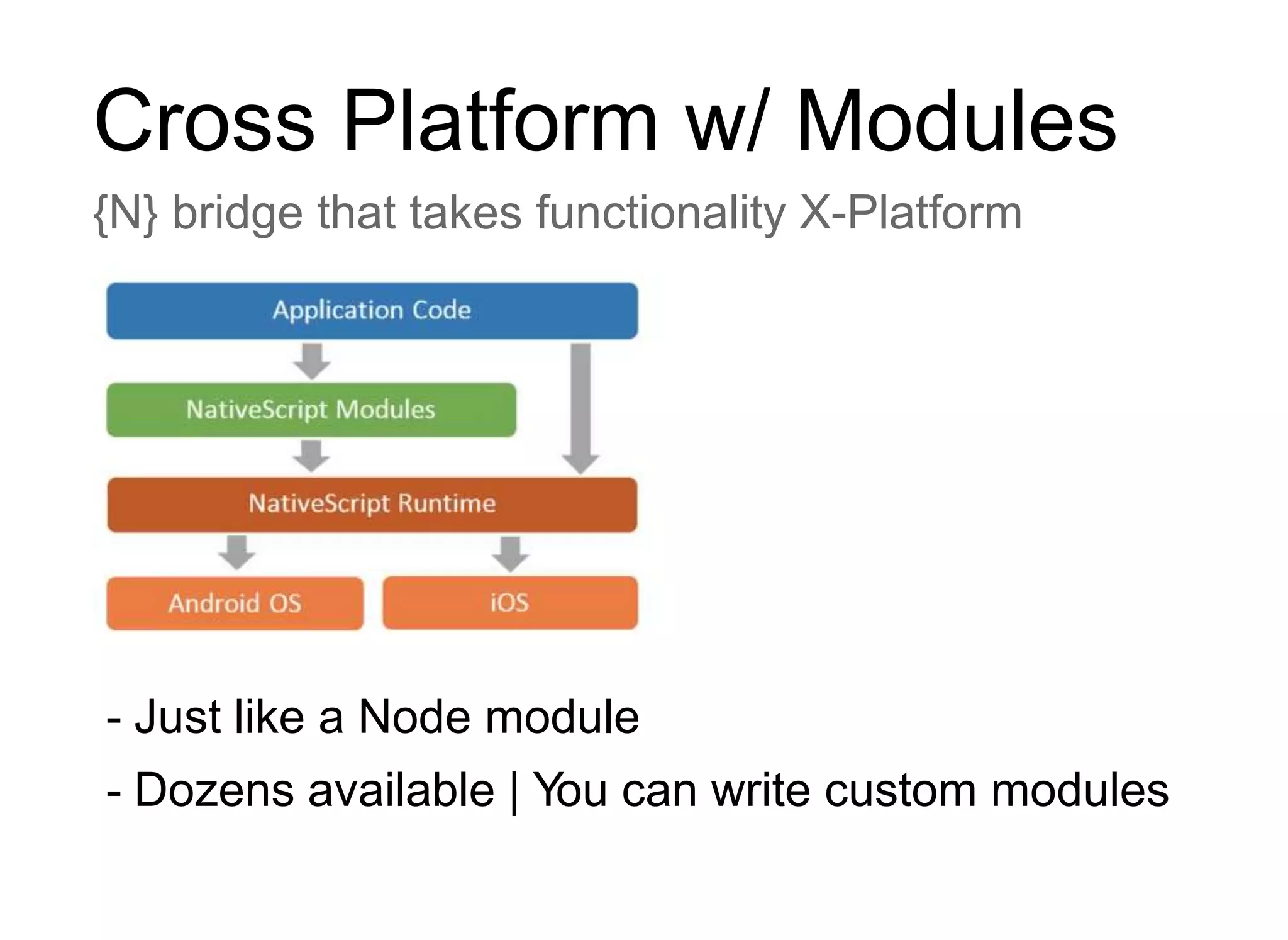 Cross Platform w/ Modules

{N} bridge that takes functionality X-Platform

Application Code

NativeScript Modules

NativeScript Runtime

Android OS

iOS

- Just like a Node module

- Dozens available | You can write custom modules